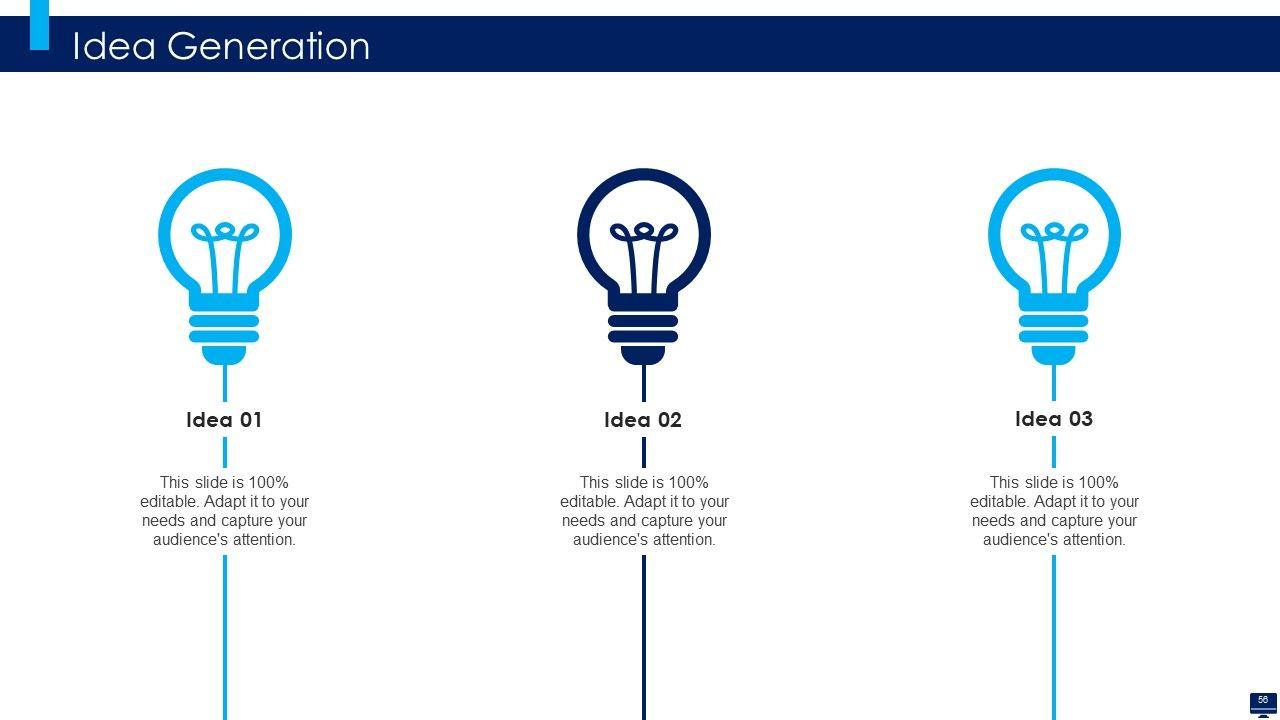 Idea Generation

Idea 01

This slide is 100% editable. Adapt it to your needs and capture your audience's attention.

Idea 02

This slide is 100% editable. Adapt it to your needs and capture your audience's attention.

Idea 03

This slide is 100% editable. Adapt it to your needs and capture your audience's attention.

56